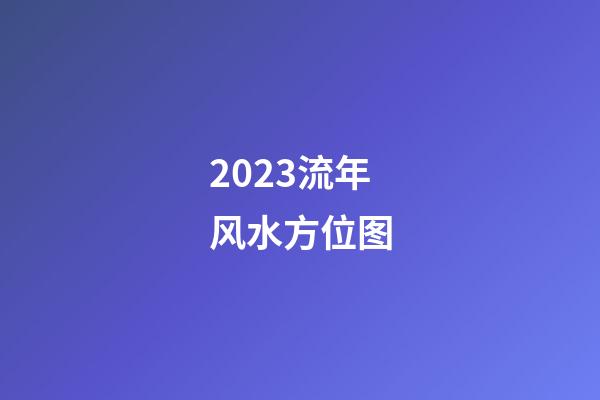 2023流年
风水方位图